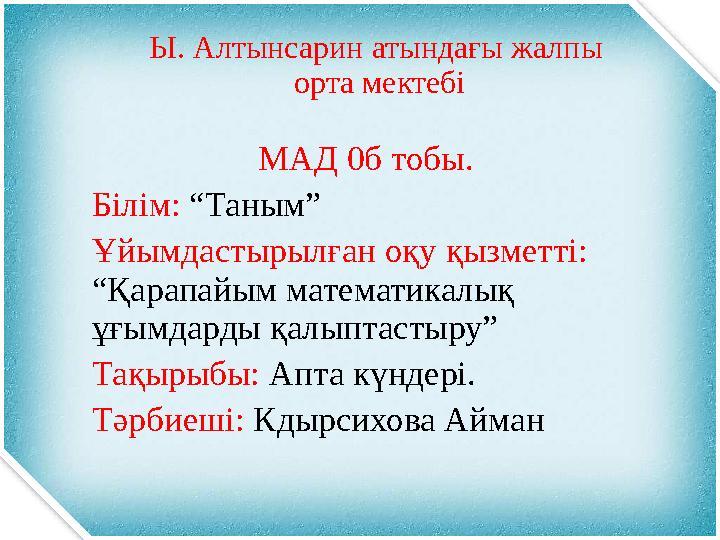 Ы. Алтынсарин атындағы жалпы орта мектебі

МАД 0б тобы.

Білім: “Таным”

Ұйымдастырылған оқу қызметті: “Қарапайым математикалық ұғымдарды қалыптастыру”

Тақырыбы: Апта күндері.

Тәрбиеші: Кдырсихова Айман